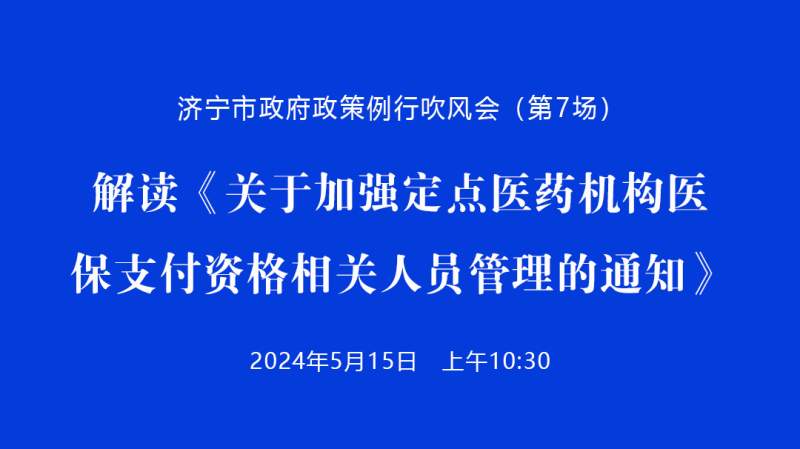 济宁市政府政策例行吹风会（第7场）

解读《关于加强定点医药机构医保支付资格相关人员管理的通知》

2024年5月15日　上午10:30